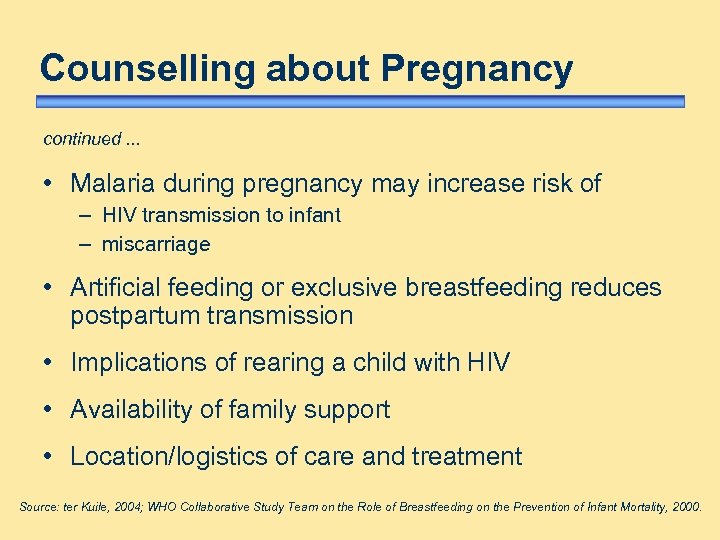 Counselling about Pregnancy

continued ...

• Malaria during pregnancy may increase risk of
– HIV transmission to infant
– miscarriage

• Artificial feeding or exclusive breastfeeding reduces postpartum transmission

• Implications of rearing a child with HIV

• Availability of family support

• Location/logistics of care and treatment

Source: ter Kuile, 2004; WHO Collaborative Study Team on the Role of Breastfeeding on the Prevention of Infant Mortality, 2000.